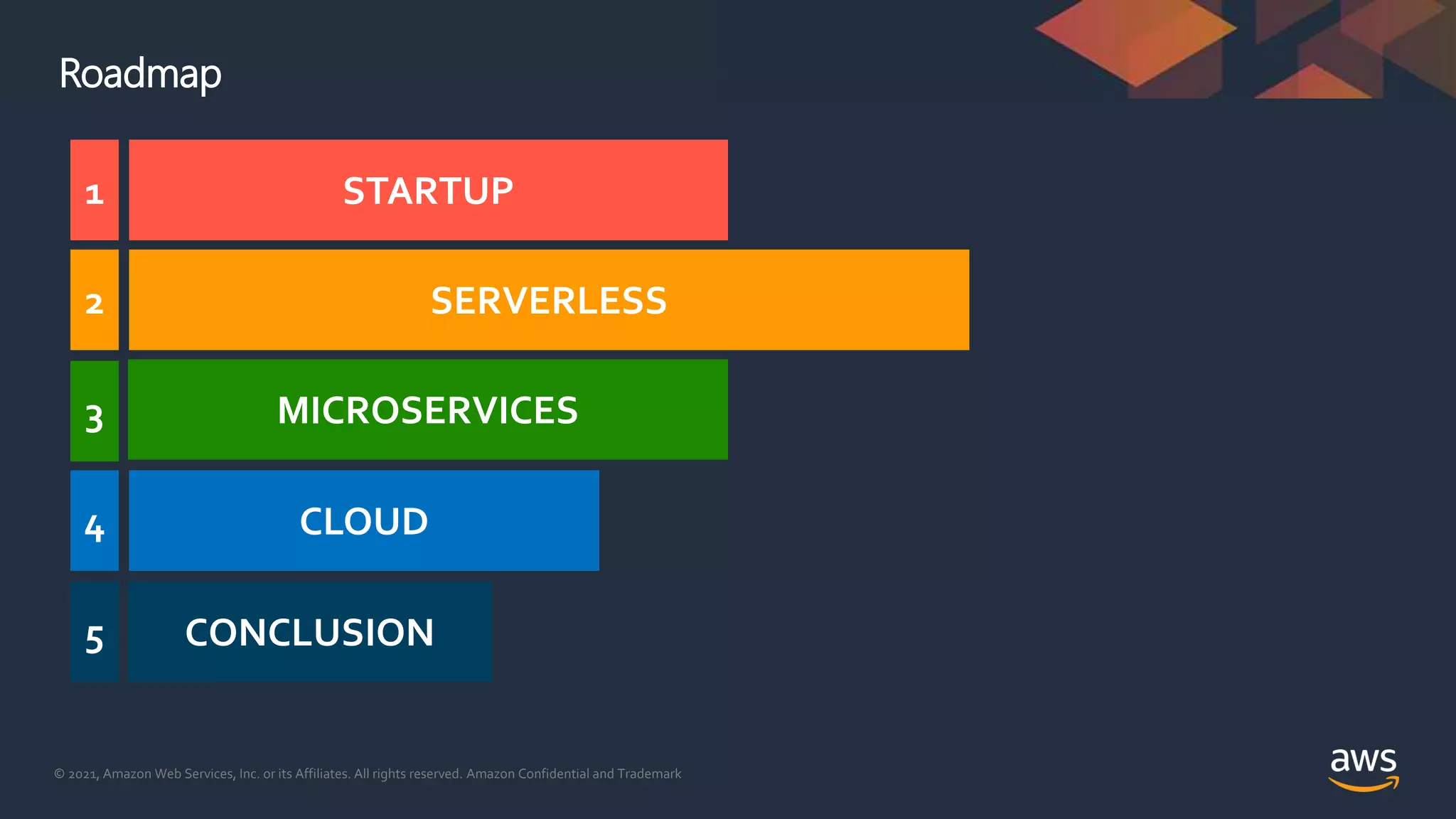 Roadmap

1 STARTUP

2 SERVERLESS

3 MICROSERVICES

4 CLOUD

5 CONCLUSION

© 2021, Amazon Web Services, Inc. or its Affiliates. All rights reserved. Amazon Confidential and Trademark

aws